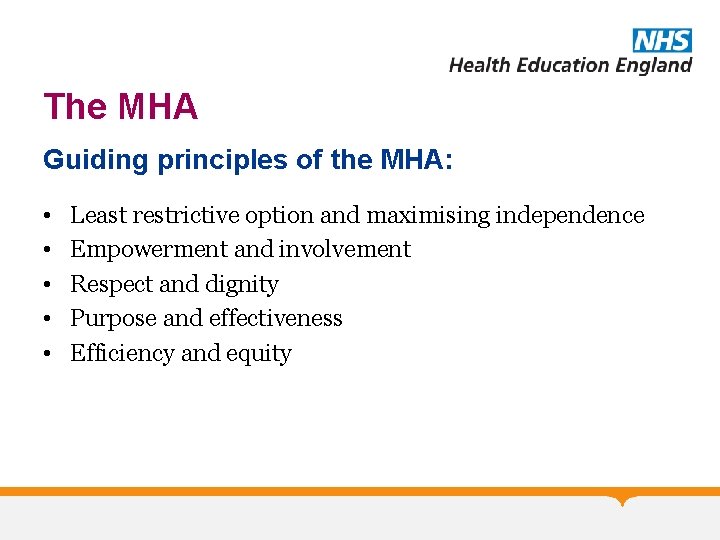 NHS
Health Education England

The MHA

Guiding principles of the MHA:

• Least restrictive option and maximising independence
• Empowerment and involvement
• Respect and dignity
• Purpose and effectiveness
• Efficiency and equity